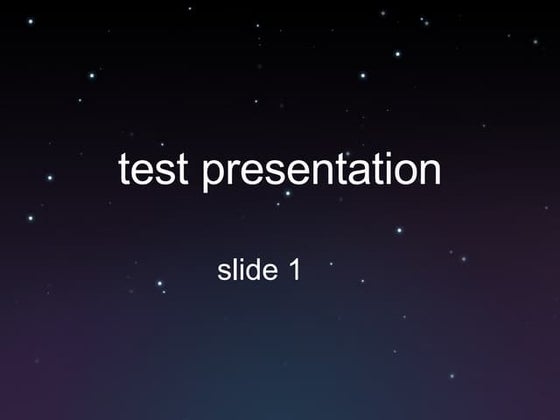 test presentation

slide 1